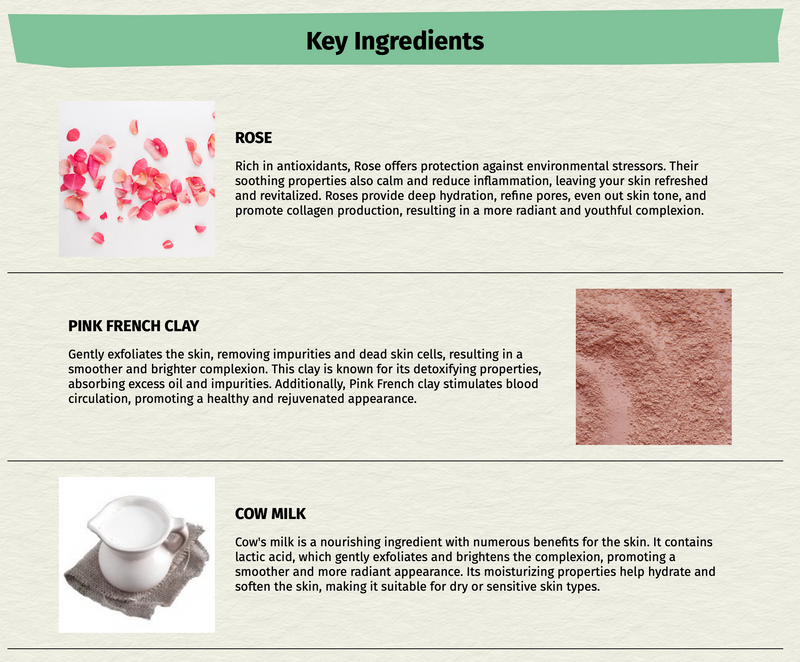 Key Ingredients

ROSE

Rich in antioxidants, Rose offers protection against environmental stressors. Their soothing properties also calm and reduce inflammation, leaving your skin refreshed and revitalized. Roses provide deep hydration, refine pores, even out skin tone, and promote collagen production, resulting in a more radiant and youthful complexion.

PINK FRENCH CLAY

Gently exfoliates the skin, removing impurities and dead skin cells, resulting in a smoother and brighter complexion. This clay is known for its detoxifying properties, absorbing excess oil and impurities. Additionally, Pink French clay stimulates blood circulation, promoting a healthy and rejuvenated appearance.

COW MILK

Cow's milk is a nourishing ingredient with numerous benefits for the skin. It contains lactic acid, which gently exfoliates and brightens the complexion, promoting a smoother and more radiant appearance. Its moisturizing properties help hydrate and soften the skin, making it suitable for dry or sensitive skin types.